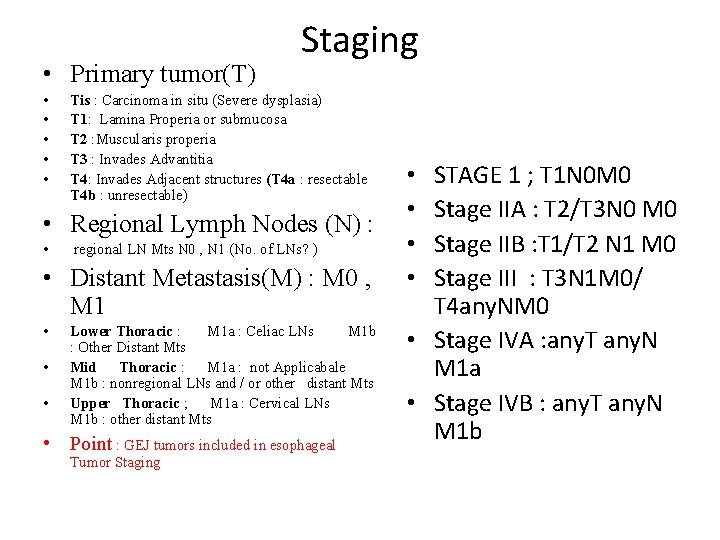 Staging

• Primary tumor(T)
• Tis : Carcinoma in situ (Severe dysplasia)
• T1: Lamina Properia or submucosa
• T2 : Muscularis properia
• T3 : Invades Advantitia
• T4: Invades Adjacent structures (T4a : resectable T4b : unresectable)
• Regional Lymph Nodes (N) :
• regional LN Mts N0 , N1 (No. of LNs? )
• Distant Metastasis(M) : M0 , M1
• Lower Thoracic : M1a : Celiac LNs M1b : Other Distant Mts
• Mid Thoracic : M1a : not Applicabale M1b : nonregional LNs and / or other distant Mts
• Upper Thoracic ; M1a : Cervical LNs M1b : other distant Mts
• Point : GEJ tumors included in esophageal Tumor Staging

• STAGE 1 ; T1N0M0
• Stage IIA : T2/T3N0 M0
• Stage IIB :T1/T2 N1 M0
• Stage III : T3N1M0/ T4anyNM0
• Stage IVA :anyT anyN M1a
• Stage IVB : anyT anyN M1b